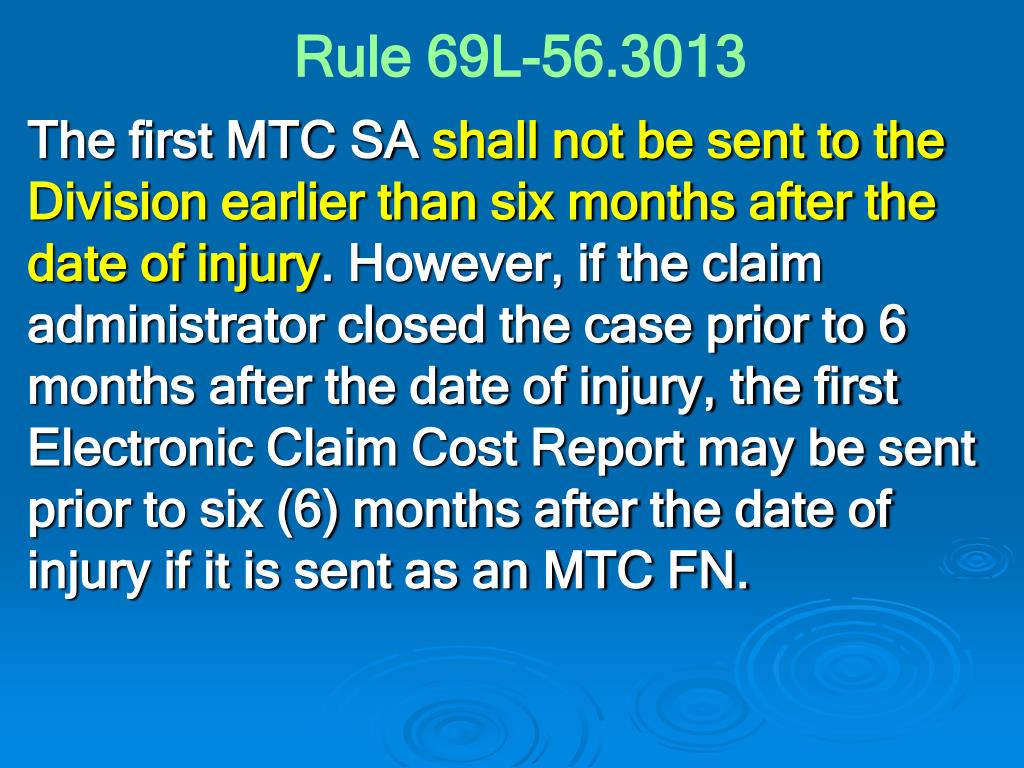 Rule 69L-56.3013

The first MTC SA shall not be sent to the Division earlier than six months after the date of injury. However, if the claim administrator closed the case prior to 6 months after the date of injury, the first Electronic Claim Cost Report may be sent prior to six (6) months after the date of injury if it is sent as an MTC FN.